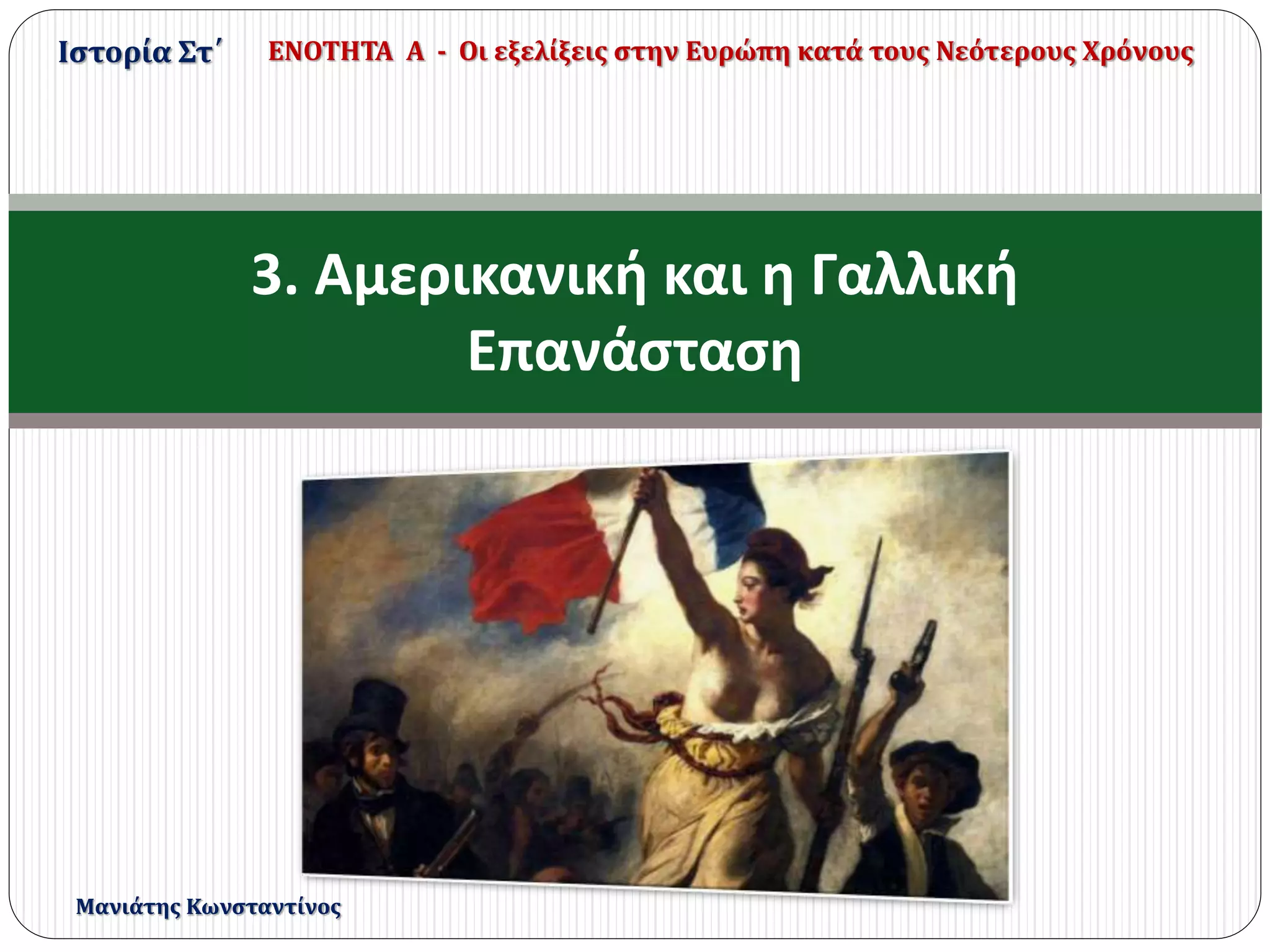 Ιστορία Στ΄

ΕΝΟΤΗΤΑ Α - Οι εξελίξεις στην Ευρώπη κατά τους Νεότερους Χρόνους

3. Αμερικανική και η Γαλλική Επανάσταση

Μανιάτης Κωνσταντίνος